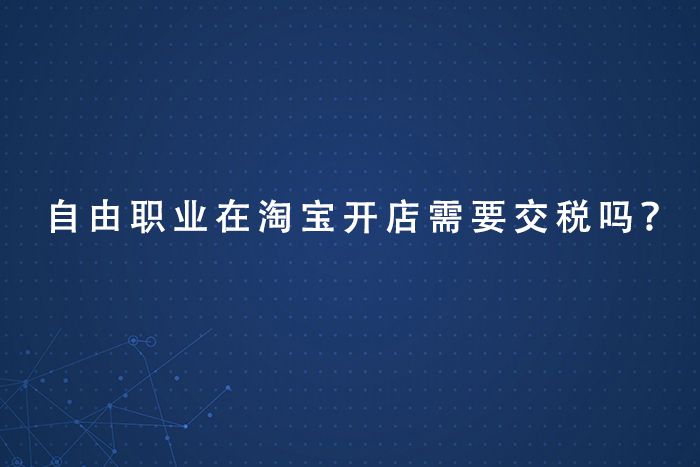 自由职业在淘宝开店需要交税吗?